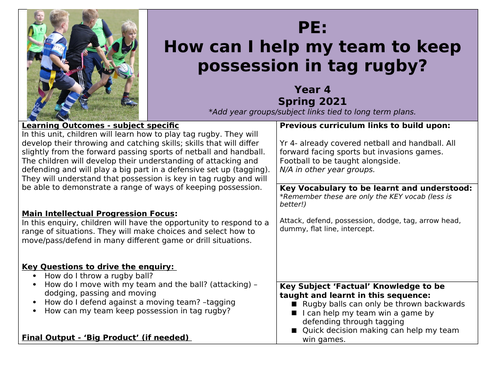 PE:
How can I help my team to keep possession in tag rugby?

Year 4
Spring 2021
*Add year groups/subject links tied to long term plans.

Learning Outcomes - subject specific
In this unit, children will learn how to play tag rugby. They will develop their throwing and catching skills; skills that will differ slightly from the forward passing sports of netball and handball. The children will develop their understanding of attacking and defending and will play a big part in a defensive set up (tagging). They will understand that possession is key in tag rugby and will be able to demonstrate a range of ways of keeping possession.

Main Intellectual Progression Focus:
In this enquiry, children will have the opportunity to respond to a range of situations. They will make choices and select how to move/pass/defend in many different game or drill situations.

Key Questions to drive the enquiry:
• How do I throw a rugby ball?
• How do I move with my team and the ball? (attacking) – dodging, passing and moving
• How do I defend against a moving team? –tagging
• How can my team keep possession in tag rugby?

Final Output - 'Big Product' (if needed)

Previous curriculum links to build upon:

Yr 4- already covered netball and handball. All forward facing sports but invasions games. Football to be taught alongside.
N/A in other year groups.

Key Vocabulary to be learnt and understood:
*Remember these are only the KEY vocab (less is better!)

Attack, defend, possession, dodge, tag, arrow head, dummy, flat line, intercept.

Key Subject 'Factual' Knowledge to be taught and learnt in this sequence:
■ Rugby balls can only be thrown backwards
■ I can help my team win a game by defending through tagging
■ Quick decision making can help my team win games.